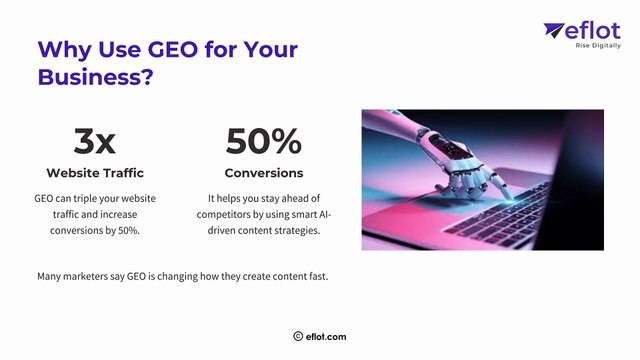 eflot
Rise Digitally

Why Use GEO for Your Business?

3x
Website Traffic
GEO can triple your website traffic and increase conversions by 50%.

50%
Conversions
It helps you stay ahead of competitors by using smart AI-driven content strategies.

Many marketers say GEO is changing how they create content fast.

© eflot.com